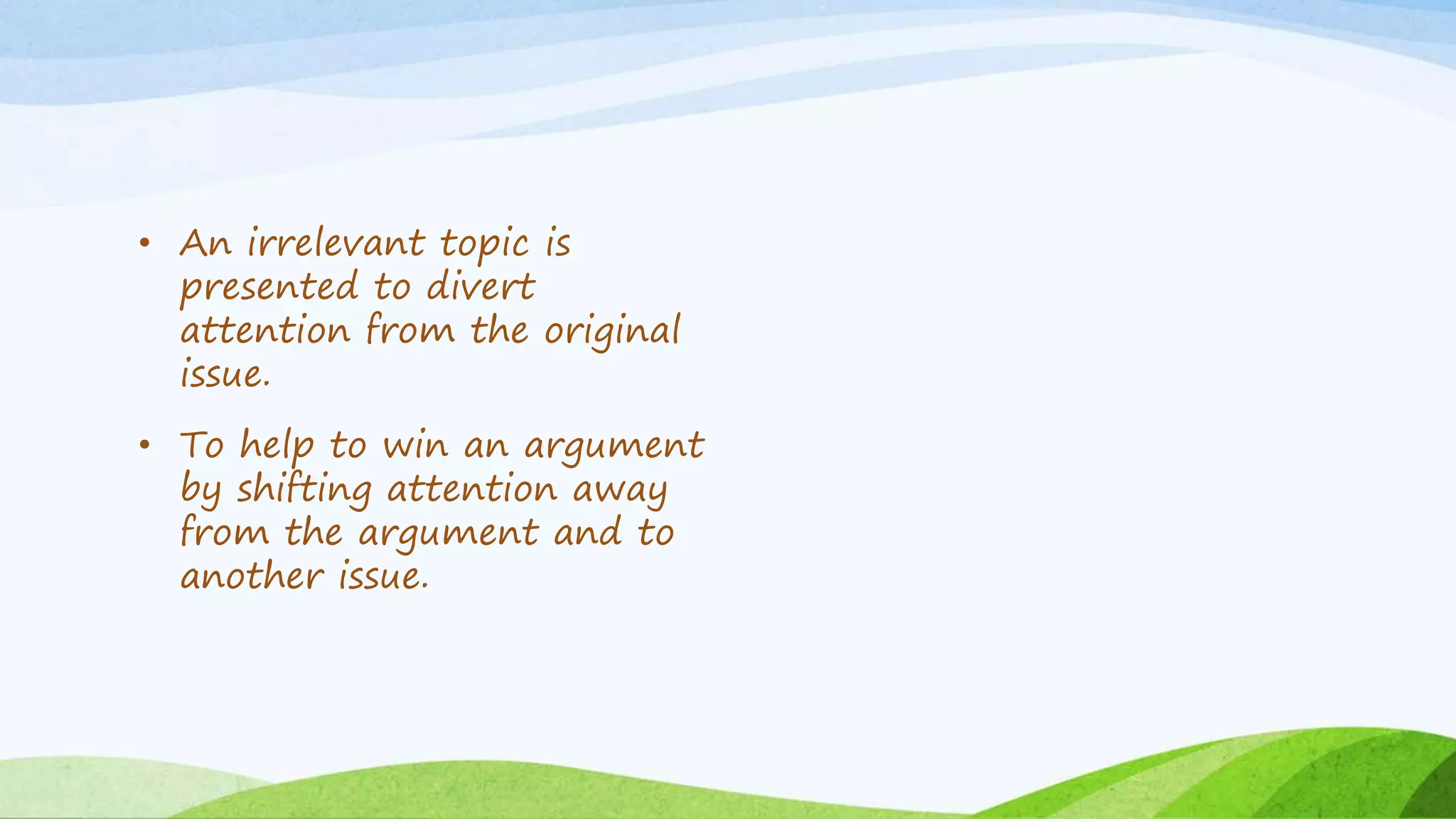 • An irrelevant topic is presented to divert attention from the original issue.

• To help to win an argument by shifting attention away from the argument and to another issue.